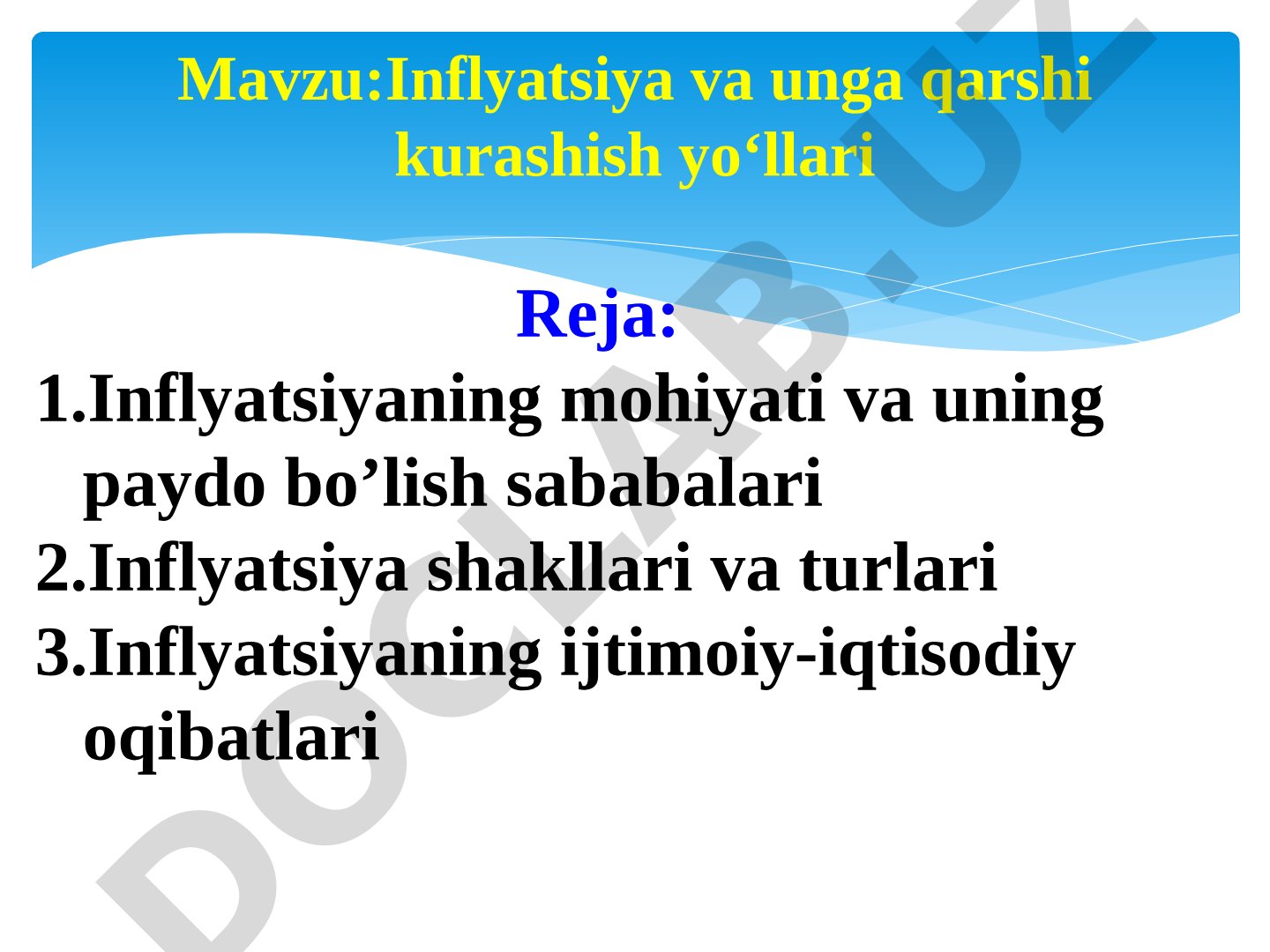 Mavzu:Inflyatsiya va unga qarshi kurashish yo‘llari

Reja:

1.Inflyatsiyaning mohiyati va uning paydo bo’lish sababalari
2.Inflyatsiya shakllari va turlari
3.Inflyatsiyaning ijtimoiy-iqtisodiy oqibatlari

DOCLAB.UZ